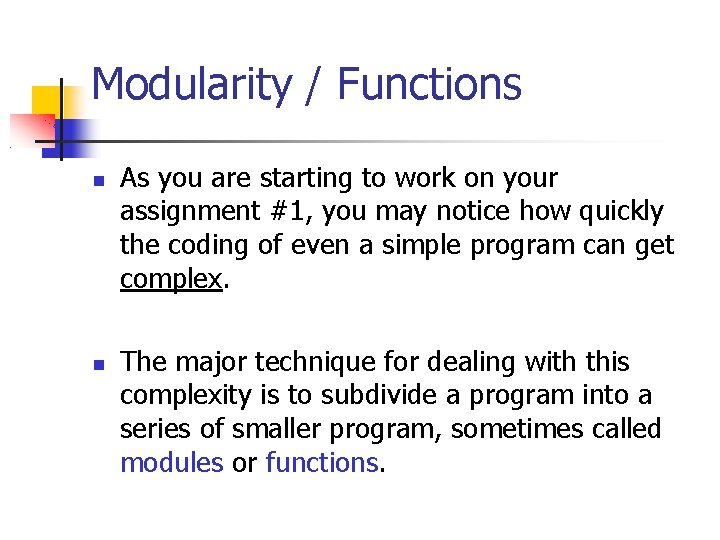 Modularity / Functions

- As you are starting to work on your assignment #1, you may notice how quickly the coding of even a simple program can get complex.

- The major technique for dealing with this complexity is to subdivide a program into a series of smaller program, sometimes called modules or functions.